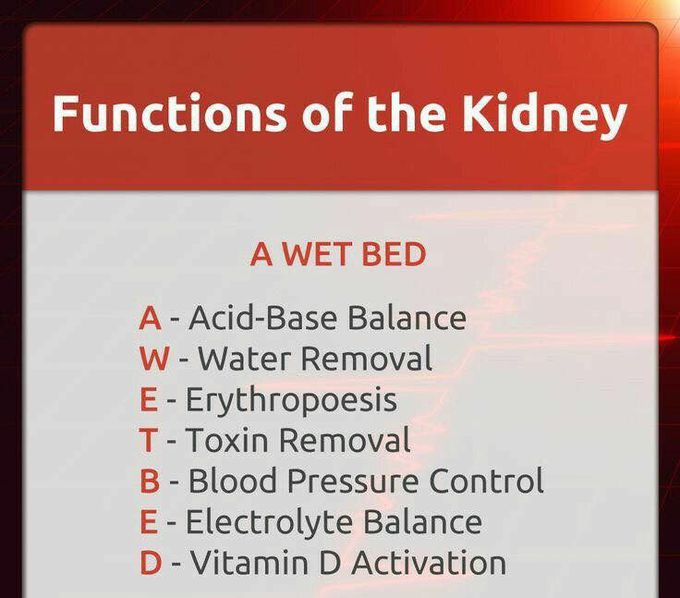 Functions of the Kidney

A WET BED

A - Acid-Base Balance
W - Water Removal
E - Erythropoesis
T - Toxin Removal
B - Blood Pressure Control
E - Electrolyte Balance
D - Vitamin D Activation